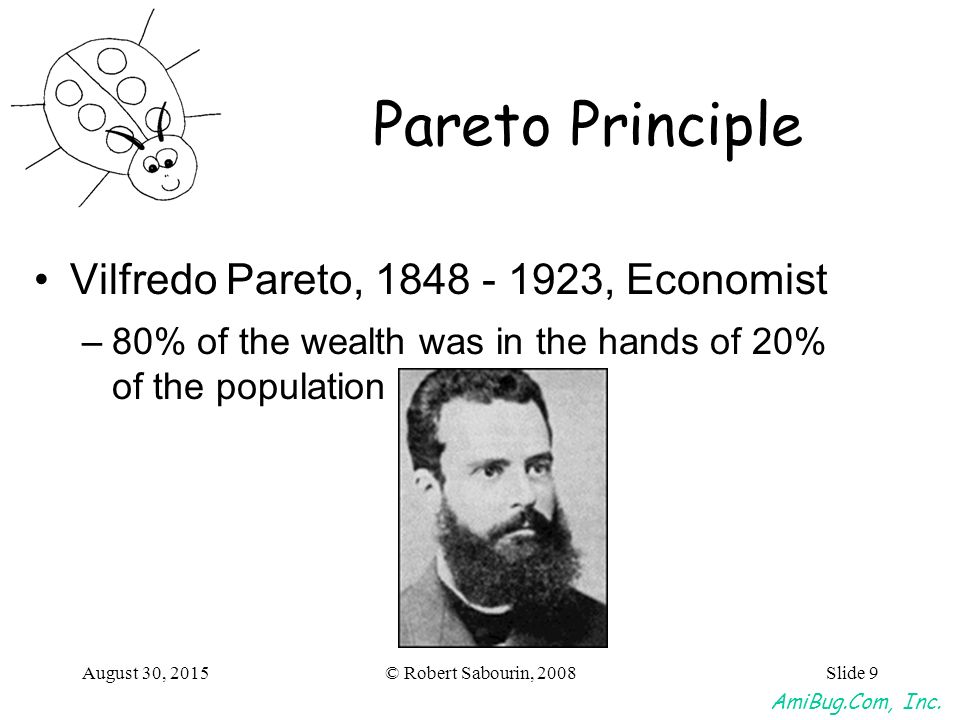 Pareto Principle

• Vilfredo Pareto, 1848 - 1923, Economist
– 80% of the wealth was in the hands of 20% of the population

August 30, 2015 © Robert Sabourin, 2008 Slide 9

AmiBug.Com, Inc.